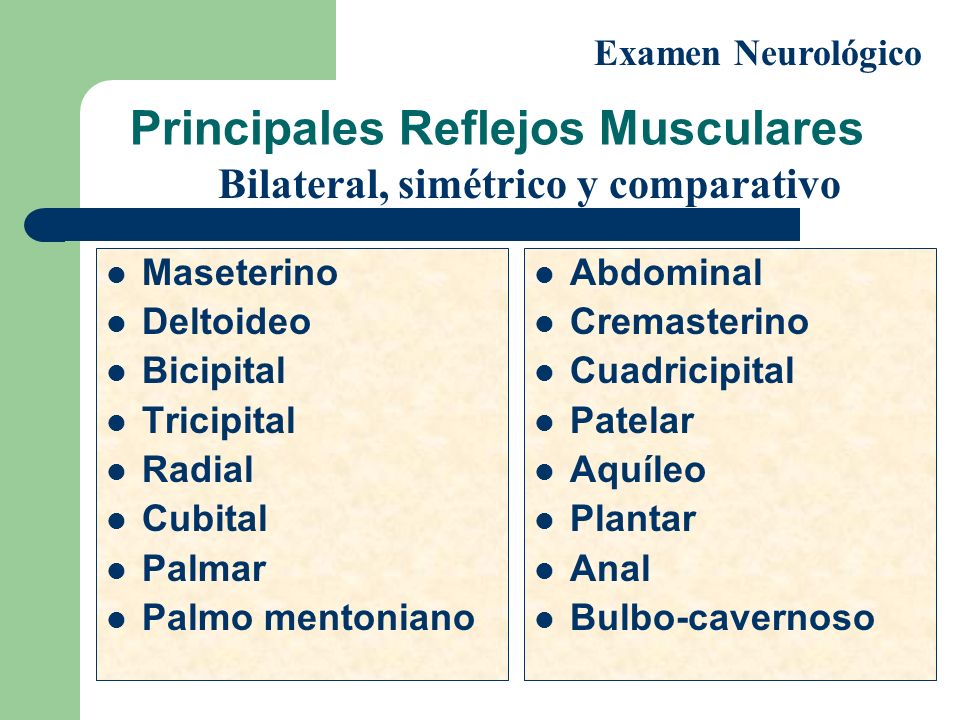 Examen Neurológico

Principales Reflejos Musculares
Bilateral, simétrico y comparativo

- Maseterino
- Deltoideo
- Bicipital
- Tricipital
- Radial
- Cubital
- Palmar
- Palmo mentoniano

- Abdominal
- Cremasterino
- Cuadricipital
- Patelar
- Aquíleo
- Plantar
- Anal
- Bulbo-cavernoso